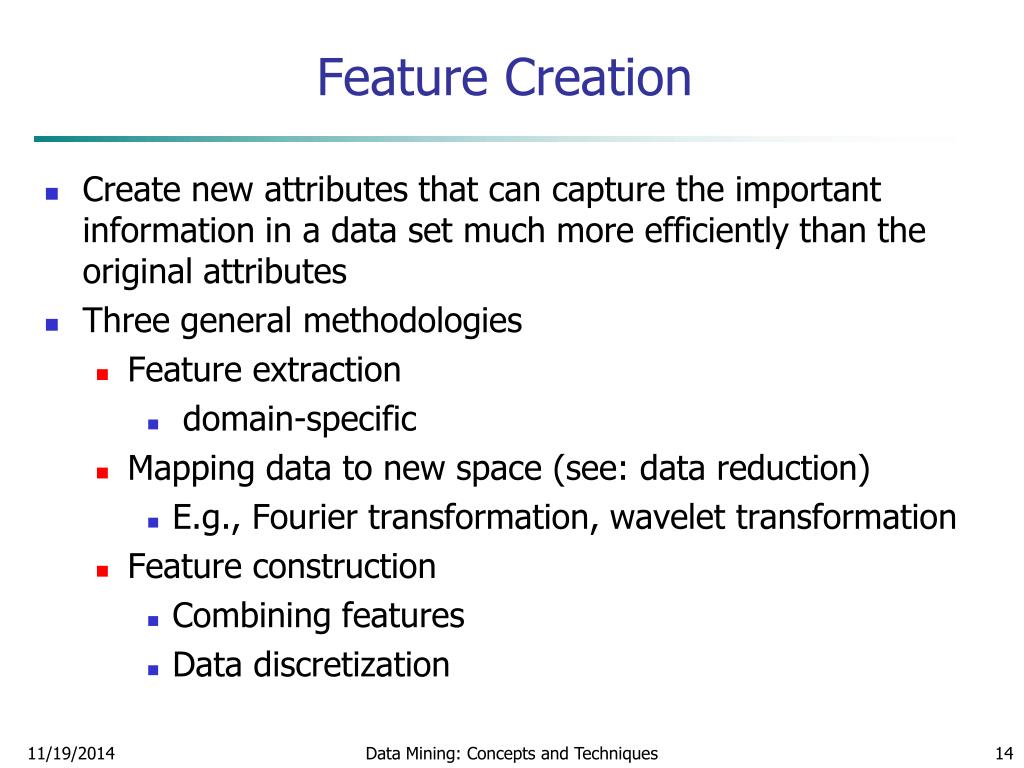 Feature Creation

- Create new attributes that can capture the important information in a data set much more efficiently than the original attributes
- Three general methodologies
  - Feature extraction
    - domain-specific
  - Mapping data to new space (see: data reduction)
    - E.g., Fourier transformation, wavelet transformation
  - Feature construction
    - Combining features
    - Data discretization

11/19/2014 Data Mining: Concepts and Techniques 14